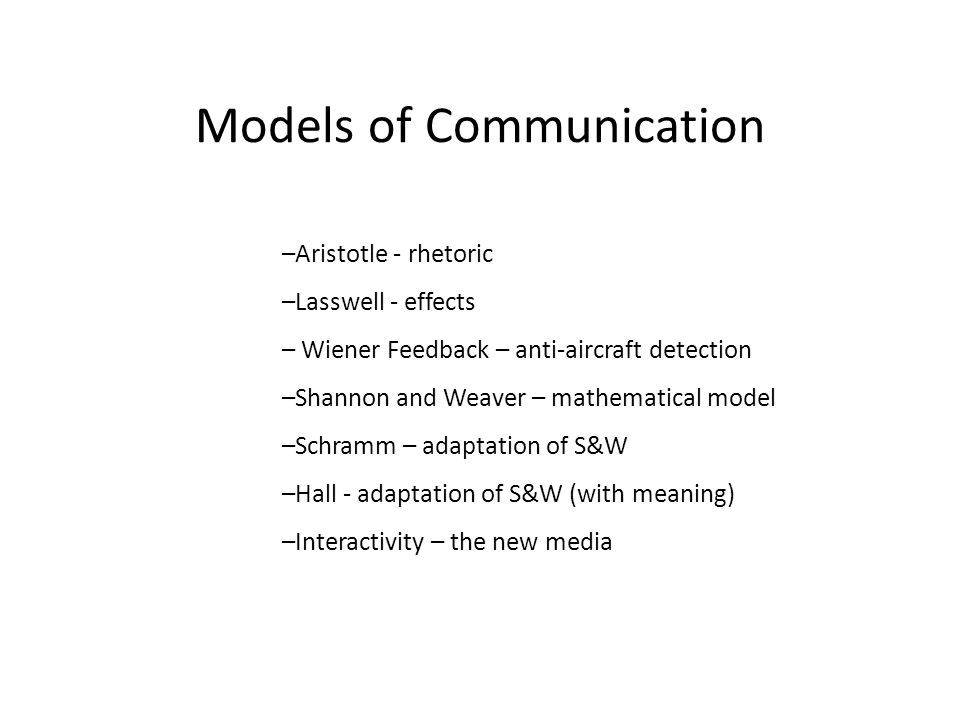 Models of Communication

–Aristotle - rhetoric

–Lasswell - effects

– Wiener Feedback – anti-aircraft detection

–Shannon and Weaver – mathematical model

–Schramm – adaptation of S&W

–Hall - adaptation of S&W (with meaning)

–Interactivity – the new media